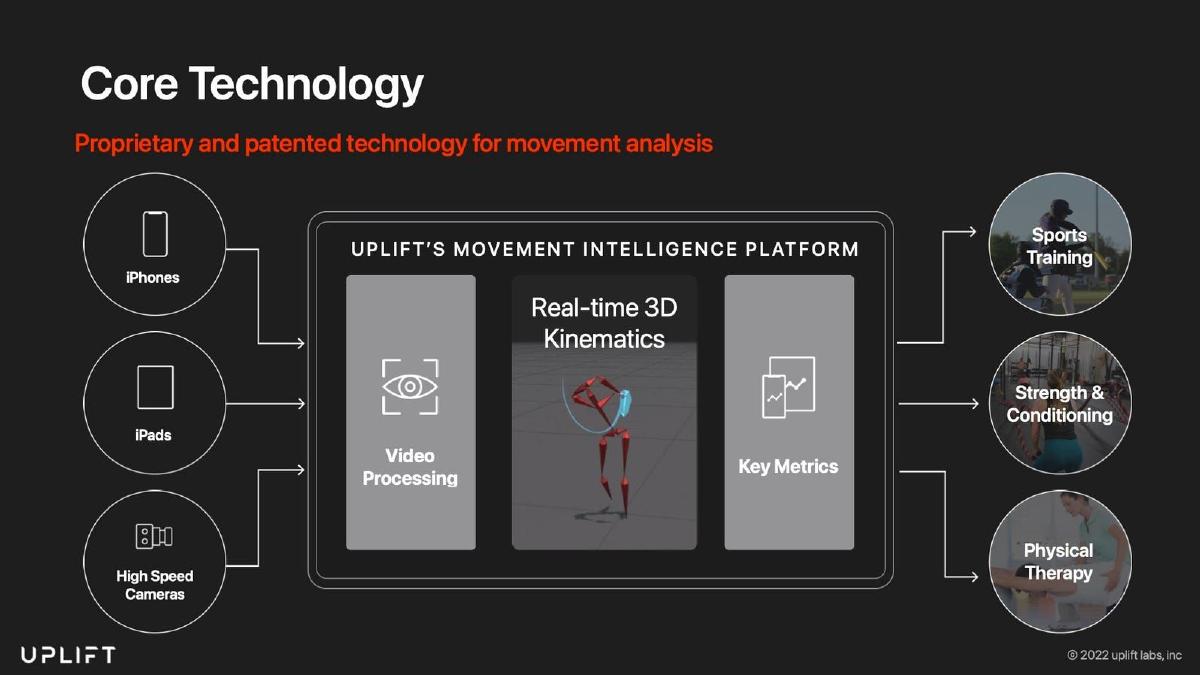 Core Technology

Proprietary and patented technology for movement analysis

iPhones

iPads

High Speed
Cameras

UPLIFT'S MOVEMENT INTELLIGENCE PLATFORM

Video
Processing

Real-time 3D
Kinematics

Key Metrics

Sports
Training

Strength &
Conditioning

Physical
Therapy

UPLIFT

© 2022 uplift labs, inc